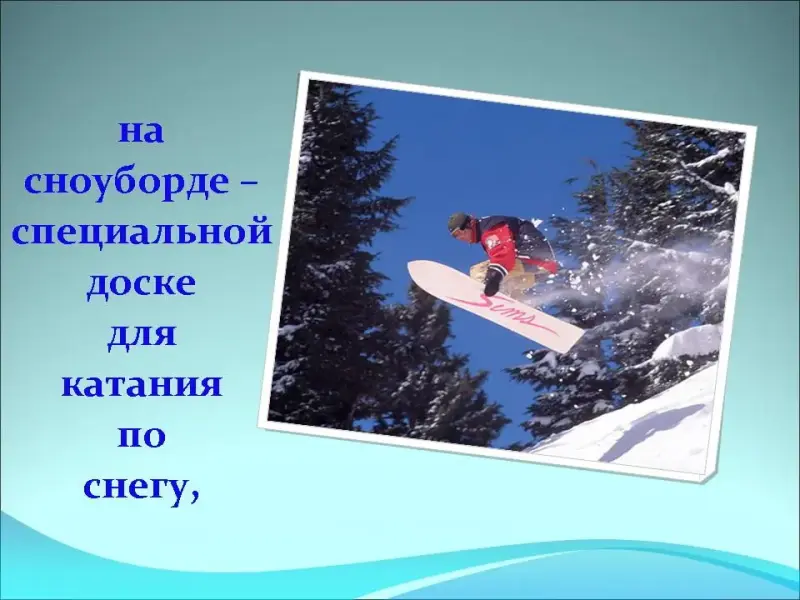 на сноуборде – специальной доске для катания по снегу,

Sims